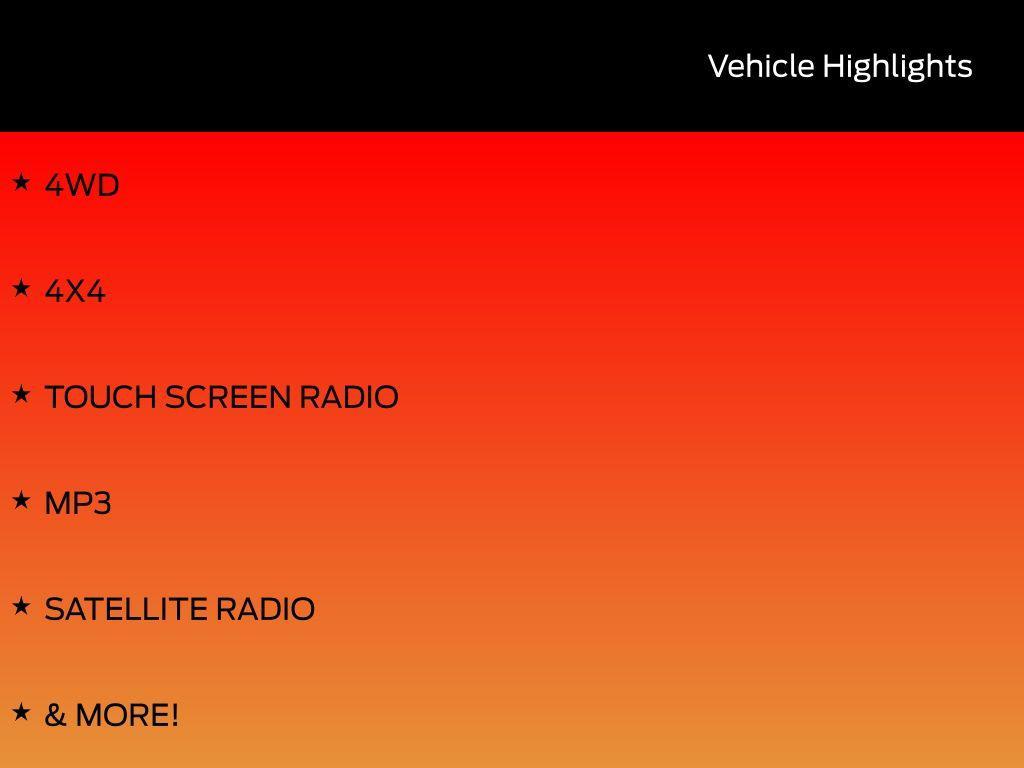 Vehicle Highlights

★ 4WD

★ 4X4

★ TOUCH SCREEN RADIO

★ MP3

★ SATELLITE RADIO

★ & MORE!